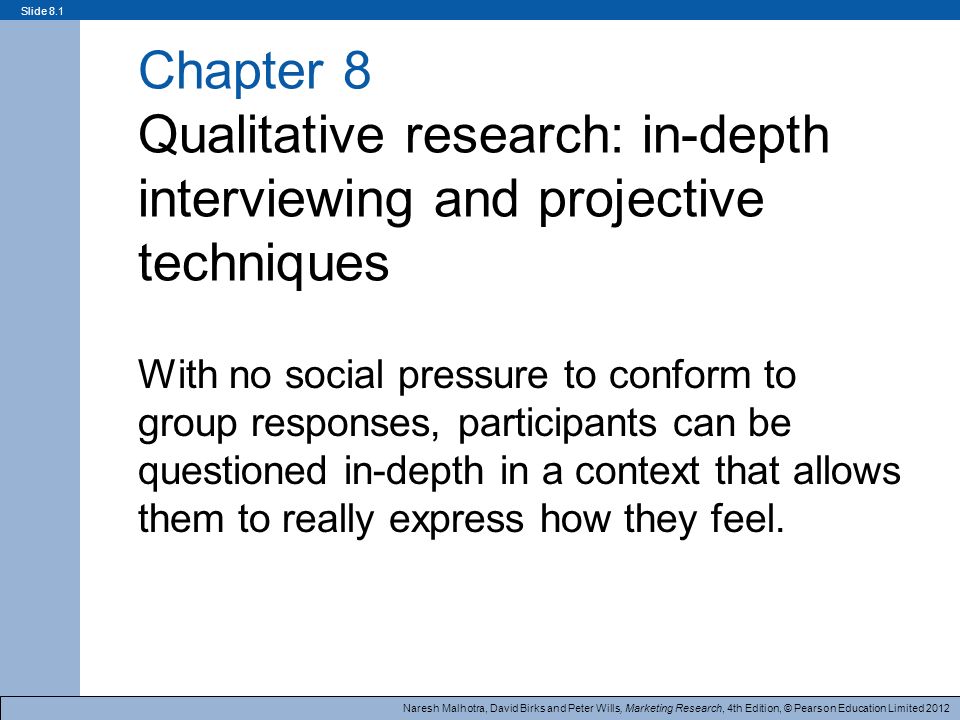 Slide 8.1

Chapter 8
Qualitative research: in-depth interviewing and projective techniques

With no social pressure to conform to group responses, participants can be questioned in-depth in a context that allows them to really express how they feel.

Naresh Malhotra, David Birks and Peter Wills, Marketing Research, 4th Edition, © Pearson Education Limited 2012